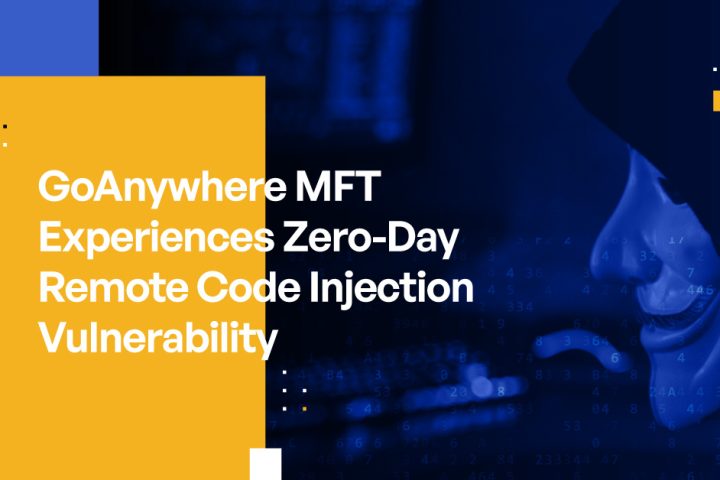 GoAnywhere MFT Experiences Zero-Day Remote Code Injection Vulnerability